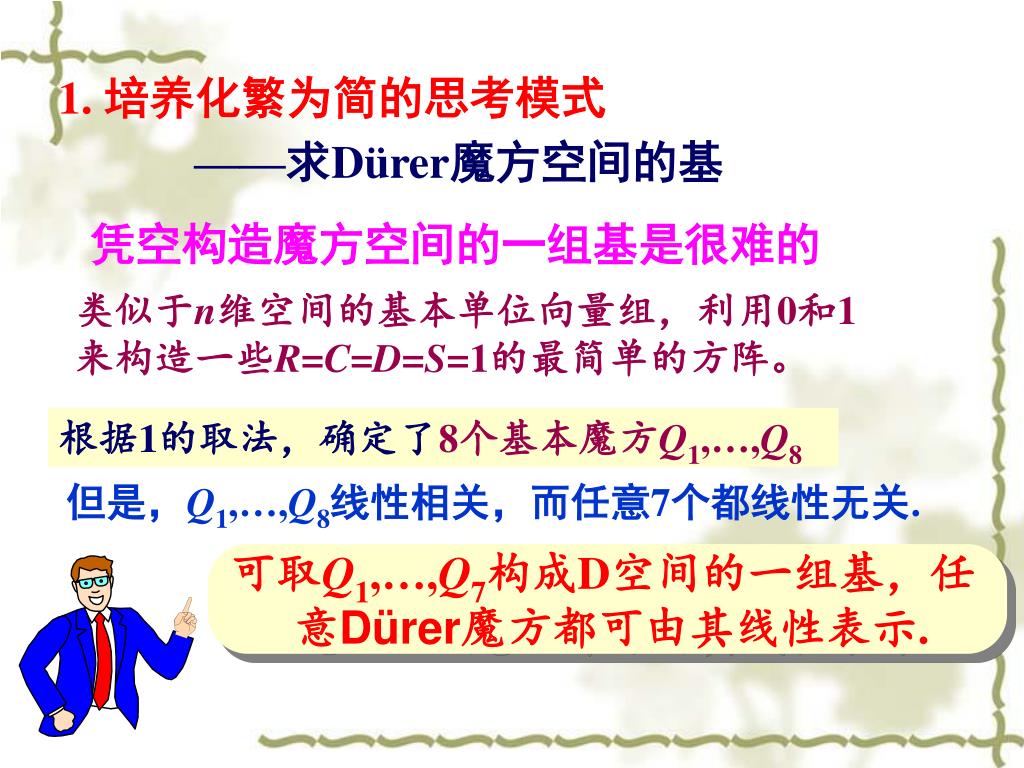 1. 培养化繁为简的思考模式

——求Dürer魔方空间的基

凭空构造魔方空间的一组基是很难的

类似于$n$维空间的基本单位向量组，利用0和1来构造一些$R=C=D=S=1$的最简单的方阵。

根据1的取法，确定了8个基本魔方$Q_1,\ldots,Q_8$

但是，$Q_1,\ldots,Q_8$线性相关，而任意7个都线性无关.

可取$Q_1,\ldots,Q_7$构成D空间的一组基，任意Dürer魔方都可由其线性表示.